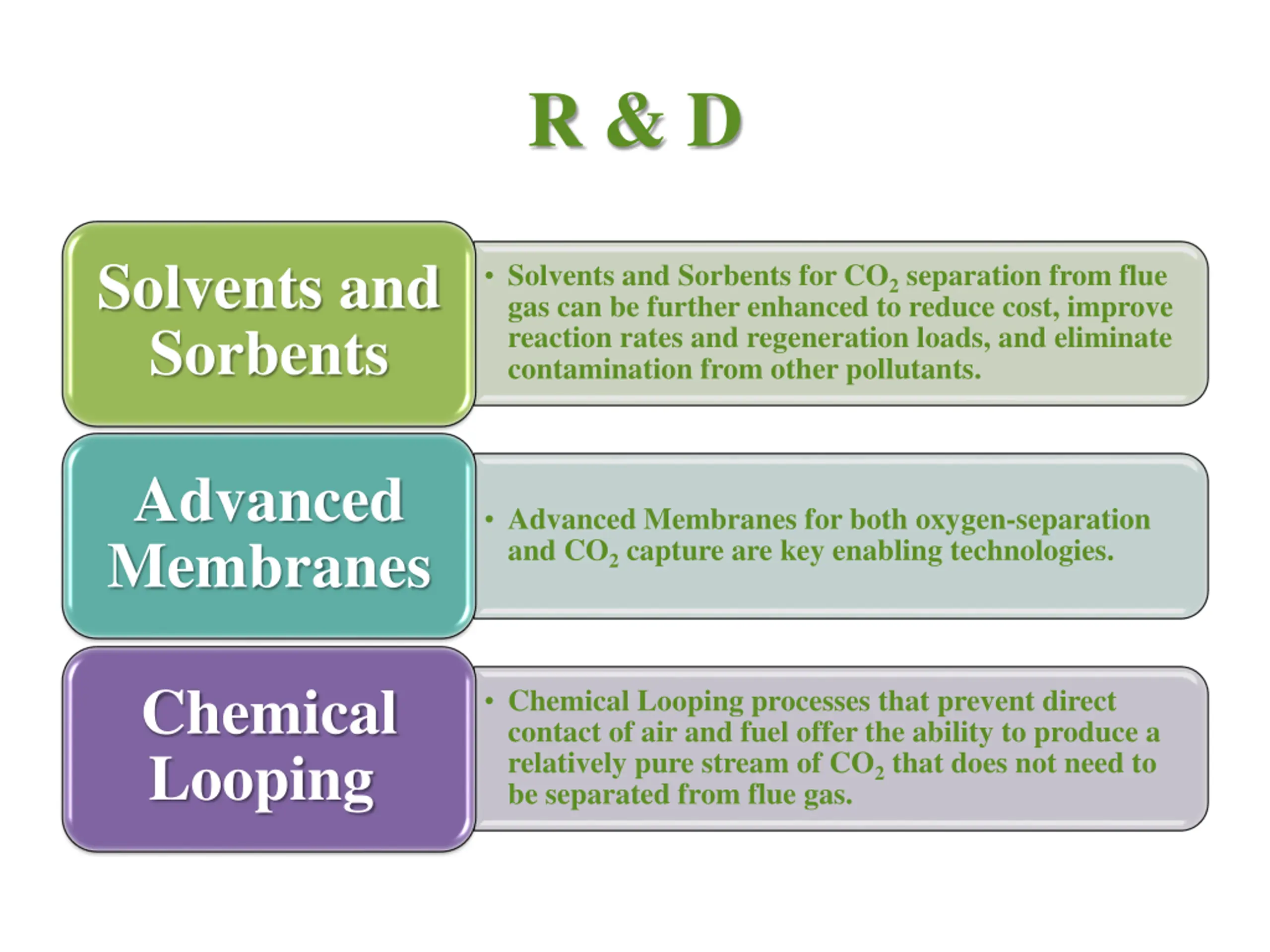 R & D

Solvents and Sorbents

• Solvents and Sorbents for $CO_2$ separation from flue gas can be further enhanced to reduce cost, improve reaction rates and regeneration loads, and eliminate contamination from other pollutants.

Advanced Membranes

• Advanced Membranes for both oxygen-separation and $CO_2$ capture are key enabling technologies.

Chemical Looping

• Chemical Looping processes that prevent direct contact of air and fuel offer the ability to produce a relatively pure stream of $CO_2$ that does not need to be separated from flue gas.